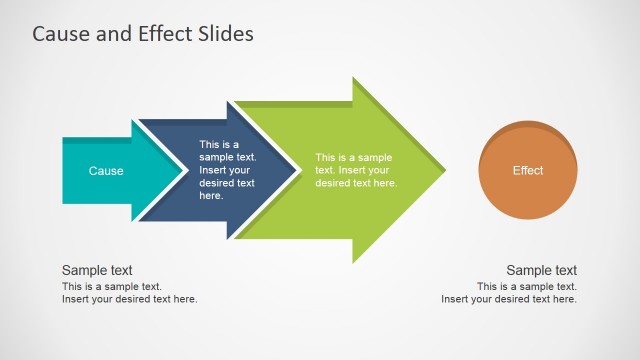 Cause and Effect Slides

Cause

This is a sample text. Insert your desired text here.

This is a sample text. Insert your desired text here.

Effect

Sample text
This is a sample text. Insert your desired text here.

Sample text
This is a sample text. Insert your desired text here.